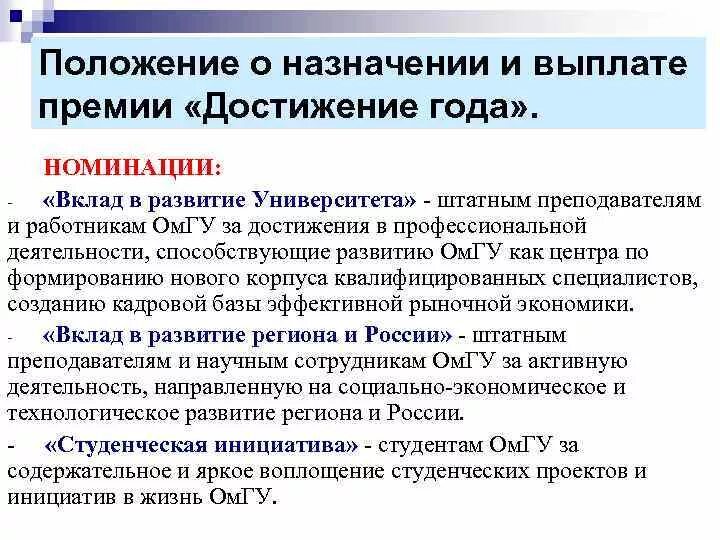 Положение о назначении и выплате премии «Достижение года».

НОМИНАЦИИ:

- «Вклад в развитие Университета» - штатным преподавателям и работникам ОмГУ за достижения в профессиональной деятельности, способствующие развитию ОмГУ как центра по формированию нового корпуса квалифицированных специалистов, созданию кадровой базы эффективной рыночной экономики.

- «Вклад в развитие региона и России» - штатным преподавателям и научным сотрудникам ОмГУ за активную деятельность, направленную на социально-экономическое и технологическое развитие региона и России.

- «Студенческая инициатива» - студентам ОмГУ за содержательное и яркое воплощение студенческих проектов и инициатив в жизнь ОмГУ.